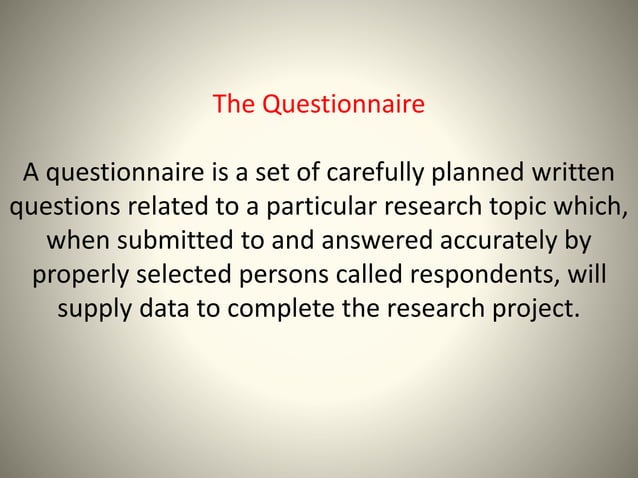 The Questionnaire

A questionnaire is a set of carefully planned written questions related to a particular research topic which, when submitted to and answered accurately by properly selected persons called respondents, will supply data to complete the research project.